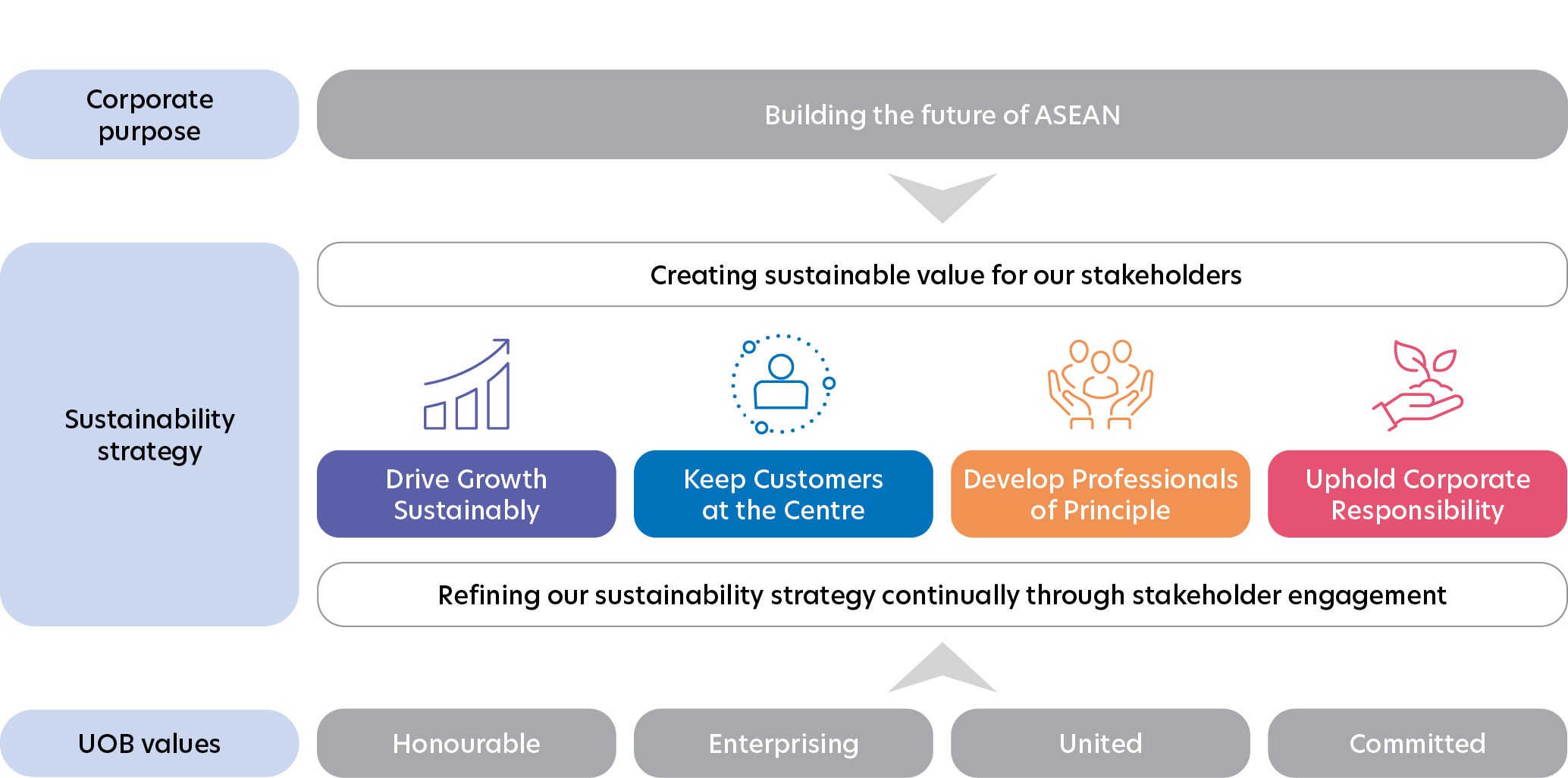 Corporate purpose

Building the future of ASEAN

Sustainability strategy

Creating sustainable value for our stakeholders

Drive Growth Sustainably

Keep Customers at the Centre

Develop Professionals of Principle

Uphold Corporate Responsibility

Refining our sustainability strategy continually through stakeholder engagement

UOB values

Honourable

Enterprising

United

Committed